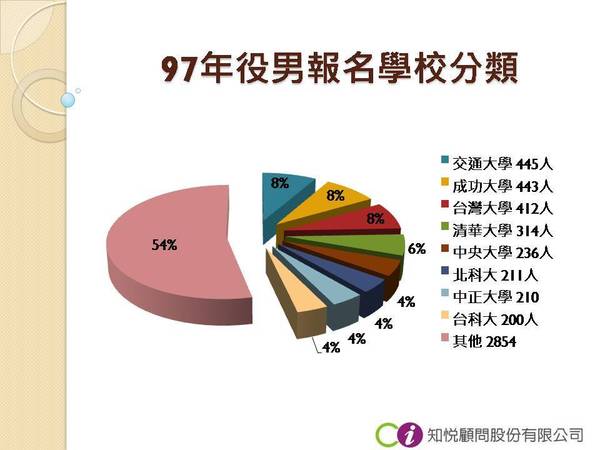 97年役男報名學校分類

8%
8%
8%
6%
4%
4%
4%
4%
54%

交通大學 445人
成功大學 443人
台灣大學 412人
清華大學 314人
中央大學 236人
北科大 211人
中正大學 210
台科大 200人
其他 2854

知悅顧問股份有限公司